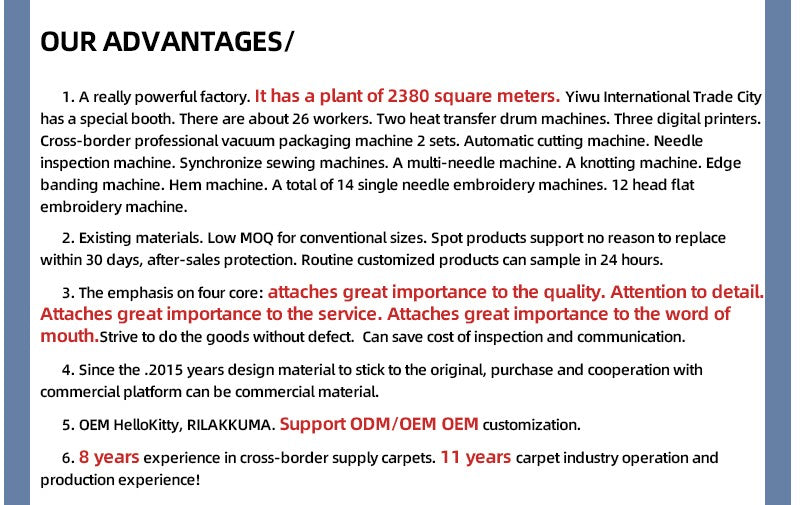 OUR ADVANTAGES/

1. A really powerful factory. It has a plant of 2380 square meters. Yiwu International Trade City has a special booth. There are about 26 workers. Two heat transfer drum machines. Three digital printers. Cross-border professional vacuum packaging machine 2 sets. Automatic cutting machine. Needle inspection machine. Synchronize sewing machines. A multi-needle machine. A knotting machine. Edge banding machine. Hem machine. A total of 14 single needle embroidery machines. 12 head flat embroidery machine.

2. Existing materials. Low MOQ for conventional sizes. Spot products support no reason to replace within 30 days, after-sales protection. Routine customized products can sample in 24 hours.

3. The emphasis on four core: attaches great importance to the quality. Attention to detail. Attaches great importance to the service. Attaches great importance to the word of mouth.Strive to do the goods without defect. Can save cost of inspection and communication.

4. Since the .2015 years design material to stick to the original, purchase and cooperation with commercial platform can be commercial material.

5. OEM HelloKitty, RILAKKUMA. Support ODM/OEM OEM customization.

6. 8 years experience in cross-border supply carpets. 11 years carpet industry operation and production experience!